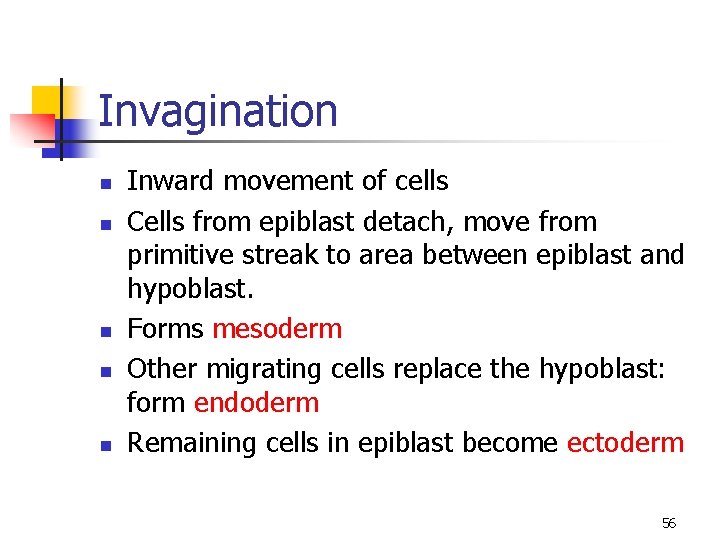 Invagination

- Inward movement of cells
- Cells from epiblast detach, move from primitive streak to area between epiblast and hypoblast.
- Forms mesoderm
- Other migrating cells replace the hypoblast: form endoderm
- Remaining cells in epiblast become ectoderm

56